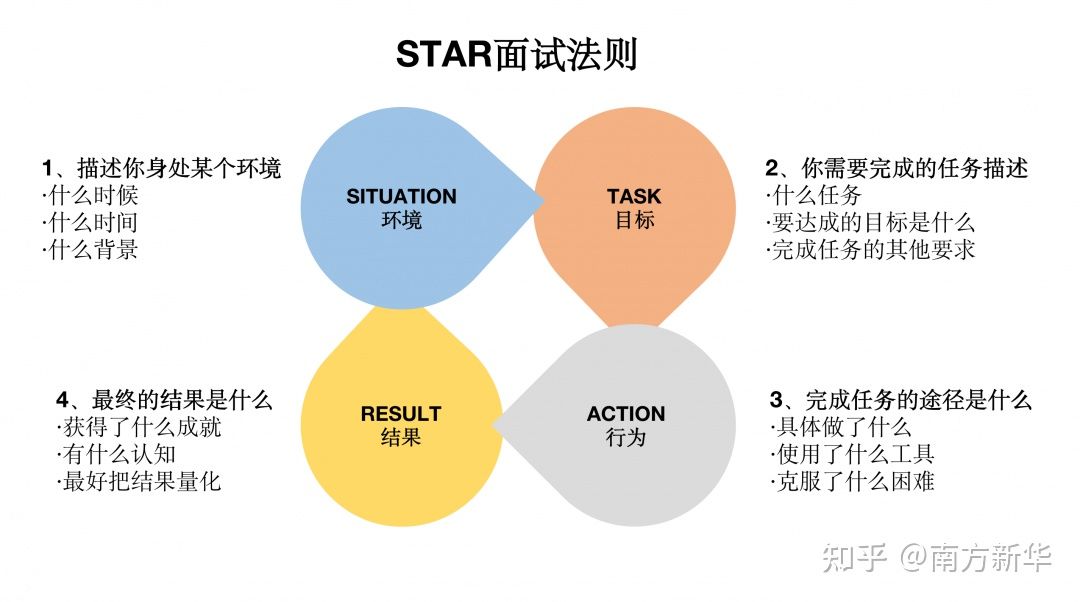 STAR面试法则

1、描述你身处某个环境
·什么时候
·什么时间
·什么背景

SITUATION
环境

TASK
目标

2、你需要完成的任务描述
·什么任务
·要达成的目标是什么
·完成任务的其他要求

4、最终的结果是什么
·获得了什么成就
·有什么认知
·最好把结果量化

RESULT
结果

ACTION
行为

3、完成任务的途径是什么
·具体做了什么
·使用了什么工具
·克服了什么困难

知乎 @南方新华